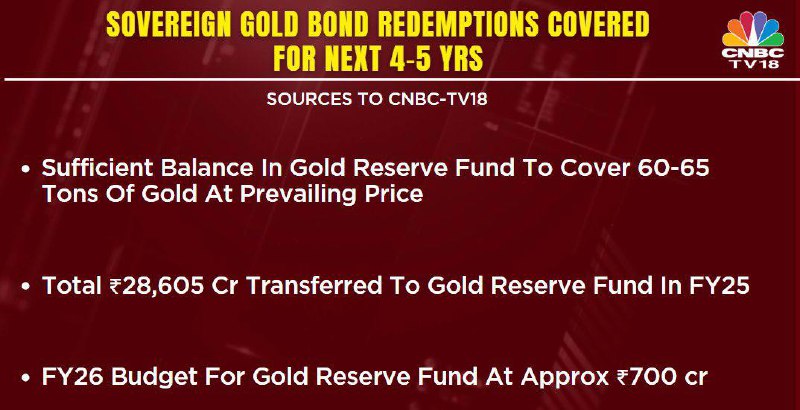 SOVEREIGN GOLD BOND REDEMPTIONS COVERED FOR NEXT 4-5 YRS

CNBC TV18

SOURCES TO CNBC-TV18

• Sufficient Balance In Gold Reserve Fund To Cover 60-65 Tons Of Gold At Prevailing Price

• Total ₹28,605 Cr Transferred To Gold Reserve Fund In FY25

• FY26 Budget For Gold Reserve Fund At Approx ₹700 cr